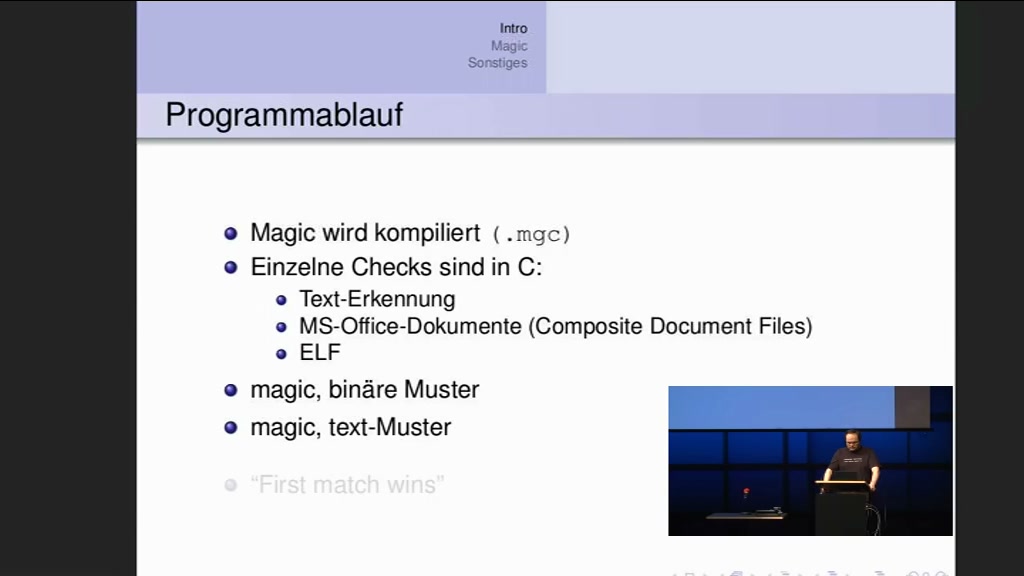 Intro
Magic
Sonstiges

Programmablauf

- Magic wird kompiliert (.mgc)
- Einzelne Checks sind in C:
  - Text-Erkennung
  - MS-Office-Dokumente (Composite Document Files)
  - ELF
- magic, binäre Muster
- magic, text-Muster
- “First match wins”